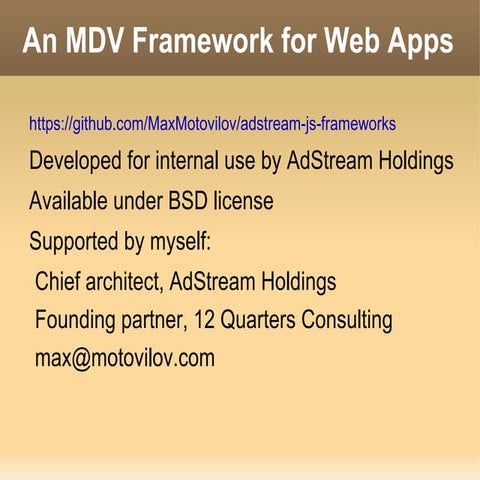 An MDV Framework for Web Apps

https://github.com/MaxMotovilov/adstream-js-frameworks

Developed for internal use by AdStream Holdings

Available under BSD license

Supported by myself:

Chief architect, AdStream Holdings

Founding partner, 12 Quarters Consulting

max@motovilov.com